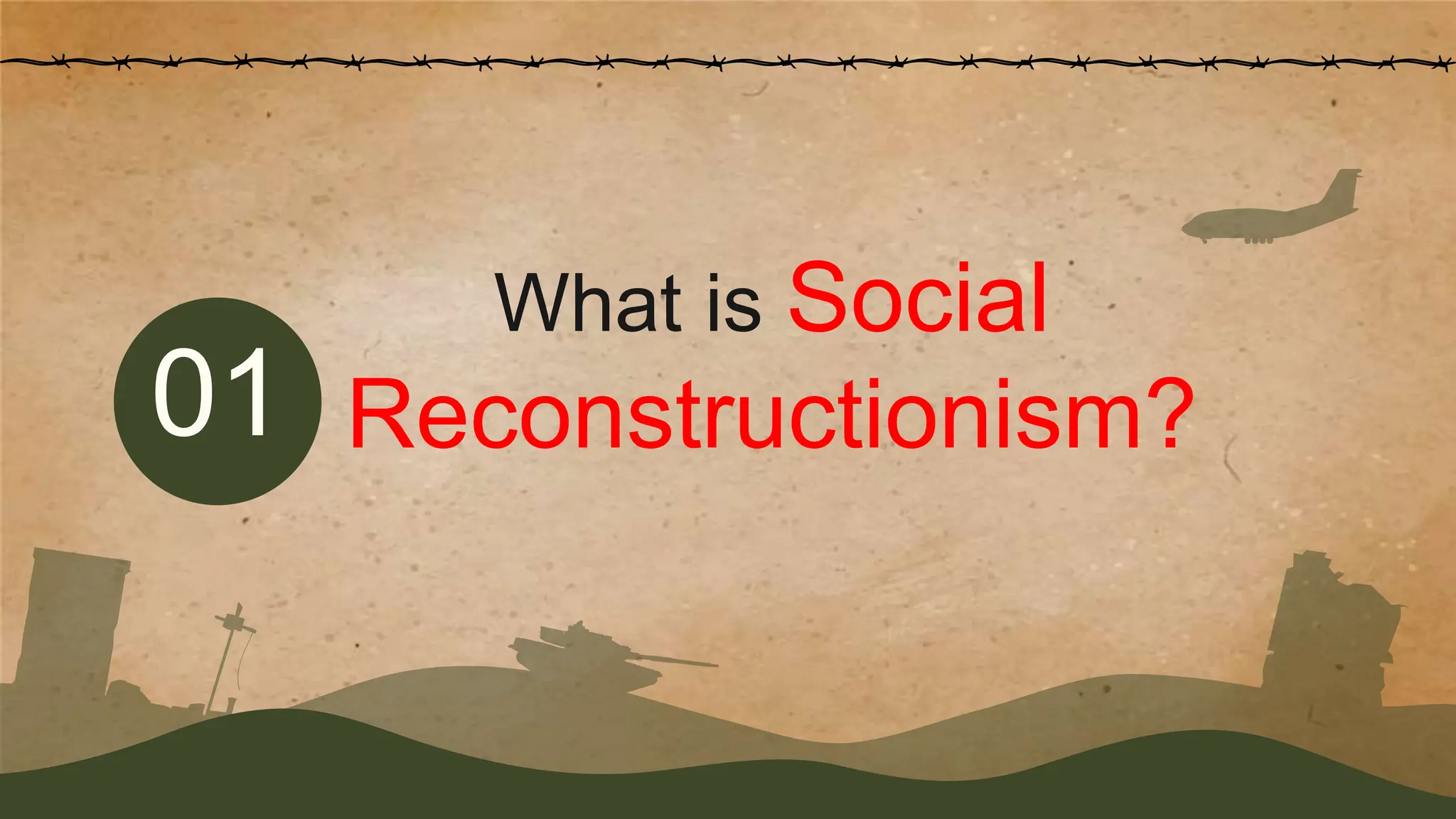 01

What is Social Reconstructionism?